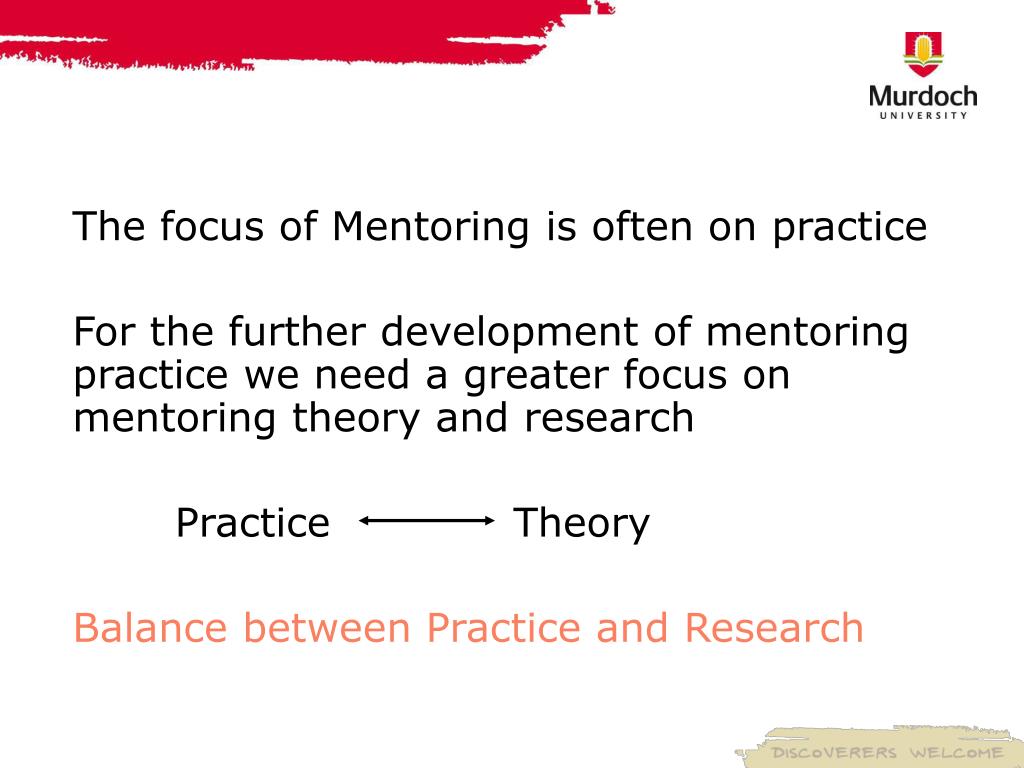 Murdoch
UNIVERSITY

The focus of Mentoring is often on practice

For the further development of mentoring practice we need a greater focus on mentoring theory and research

Practice $\longleftrightarrow$ Theory

Balance between Practice and Research

DISCOVERERS WELCOME